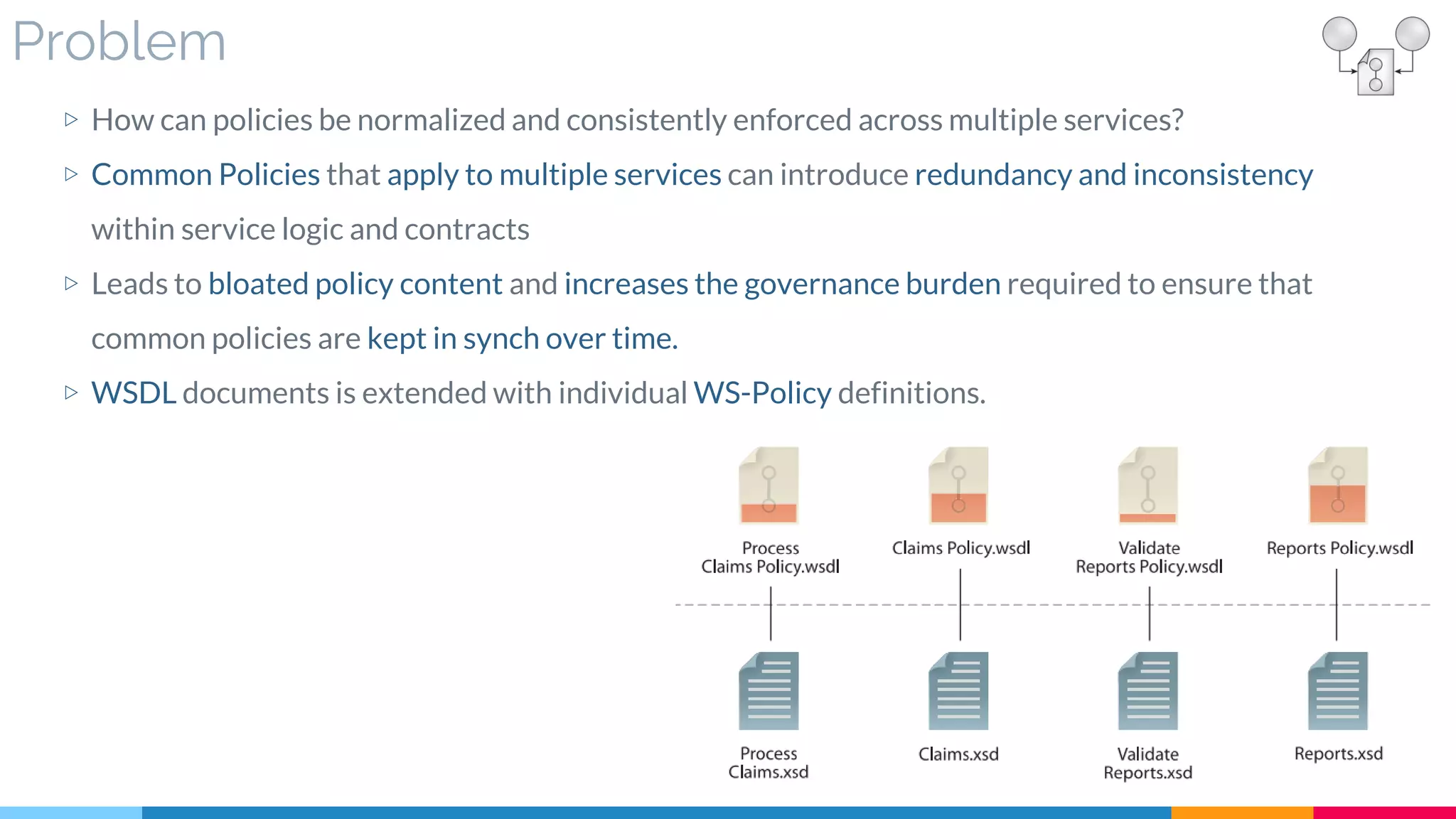 Problem

▷ How can policies be normalized and consistently enforced across multiple services?

▷ Common Policies that apply to multiple services can introduce redundancy and inconsistency within service logic and contracts

▷ Leads to bloated policy content and increases the governance burden required to ensure that common policies are kept in synch over time.

▷ WSDL documents is extended with individual WS-Policy definitions.

Process Claims Policy.wsdl

Claims Policy.wsdl

Validate Reports Policy.wsdl

Reports Policy.wsdl

Process Claims.xsd

Claims.xsd

Validate Reports.xsd

Reports.xsd